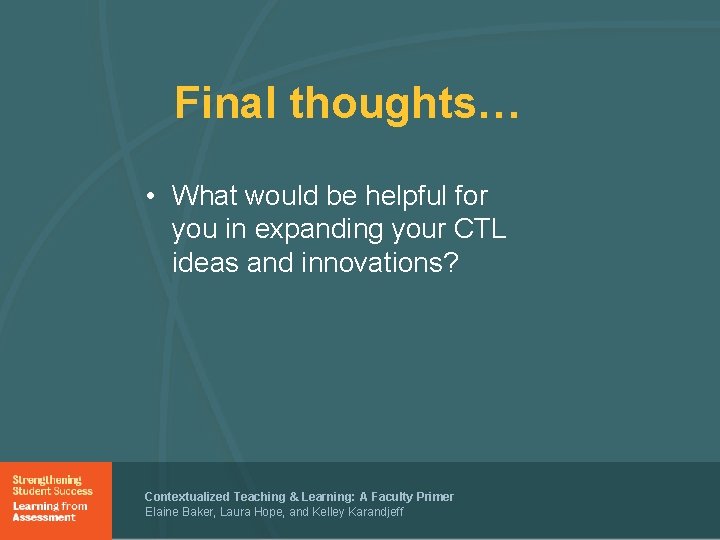 Final thoughts…

• What would be helpful for you in expanding your CTL ideas and innovations?

Strengthening Student Success
Learning from Assessment

Contextualized Teaching & Learning: A Faculty Primer
Elaine Baker, Laura Hope, and Kelley Karandjeff